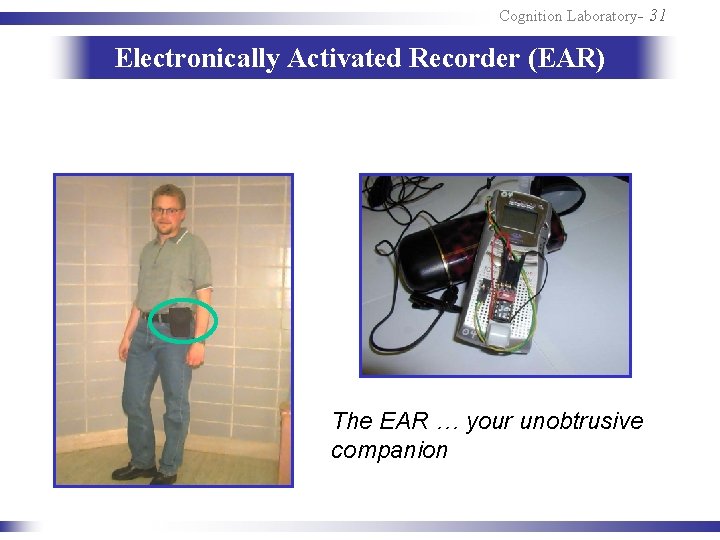 Cognition Laboratory- 31

Electronically Activated Recorder (EAR)

The EAR … your unobtrusive companion